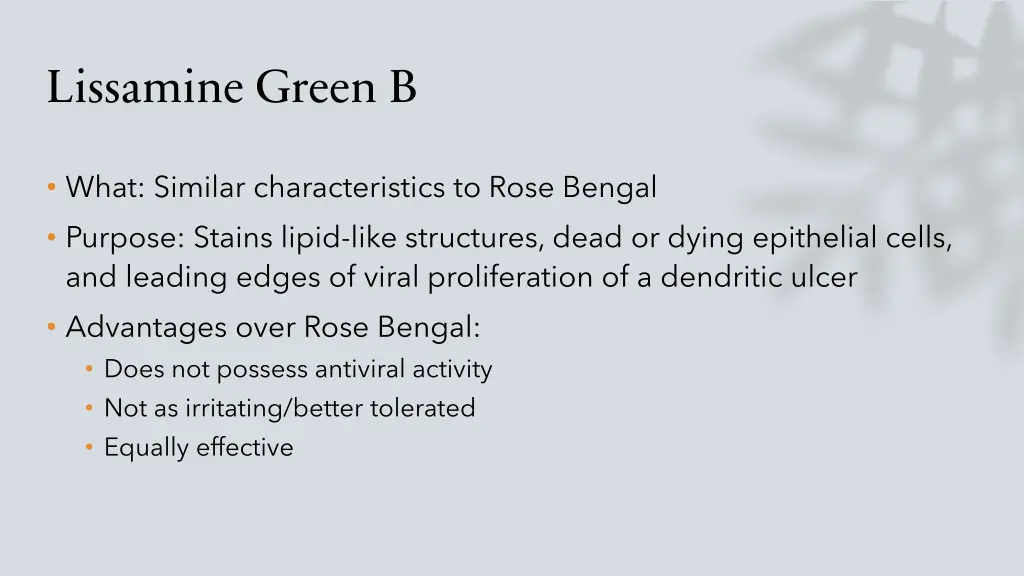 Lissamine Green B

• What: Similar characteristics to Rose Bengal
• Purpose: Stains lipid-like structures, dead or dying epithelial cells, and leading edges of viral proliferation of a dendritic ulcer
• Advantages over Rose Bengal:
  • Does not possess antiviral activity
  • Not as irritating/better tolerated
  • Equally effective